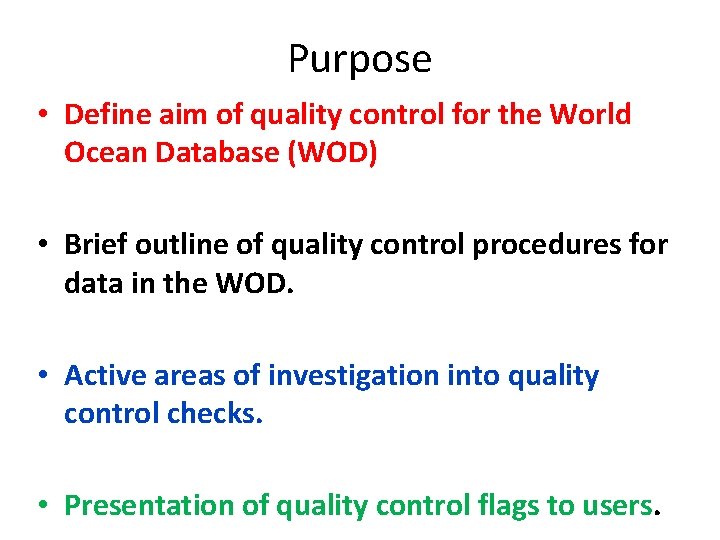 Purpose

• Define aim of quality control for the World Ocean Database (WOD)

• Brief outline of quality control procedures for data in the WOD.

• Active areas of investigation into quality control checks.

• Presentation of quality control flags to users.